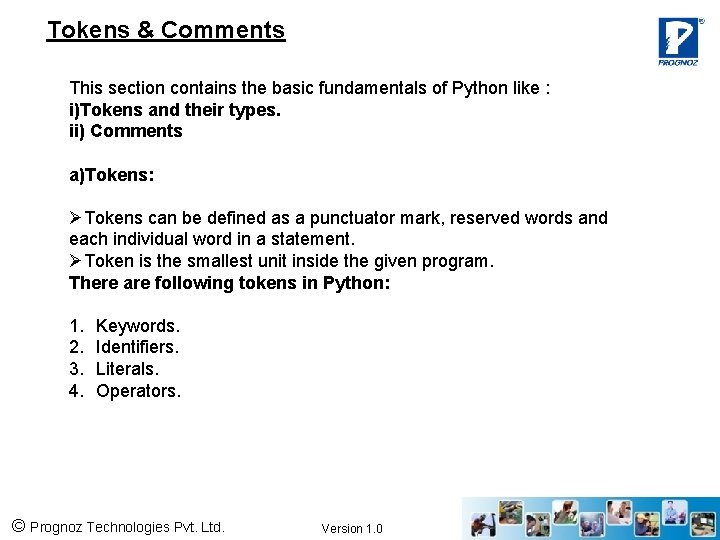 Tokens & Comments

PROGNOZ

This section contains the basic fundamentals of Python like :
i)Tokens and their types.
ii) Comments

a)Tokens:

➢Tokens can be defined as a punctuator mark, reserved words and each individual word in a statement.
➢Token is the smallest unit inside the given program.
There are following tokens in Python:

1. Keywords.
2. Identifiers.
3. Literals.
4. Operators.

© Prognoz Technologies Pvt. Ltd.

Version 1.0